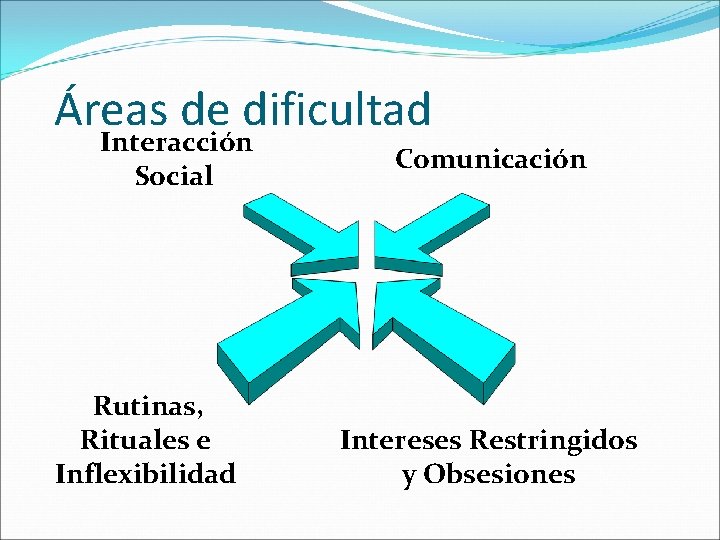 Áreas de dificultad

Interacción Social

Comunicación

Rutinas, Rituales e Inflexibilidad

Intereses Restringidos y Obsesiones